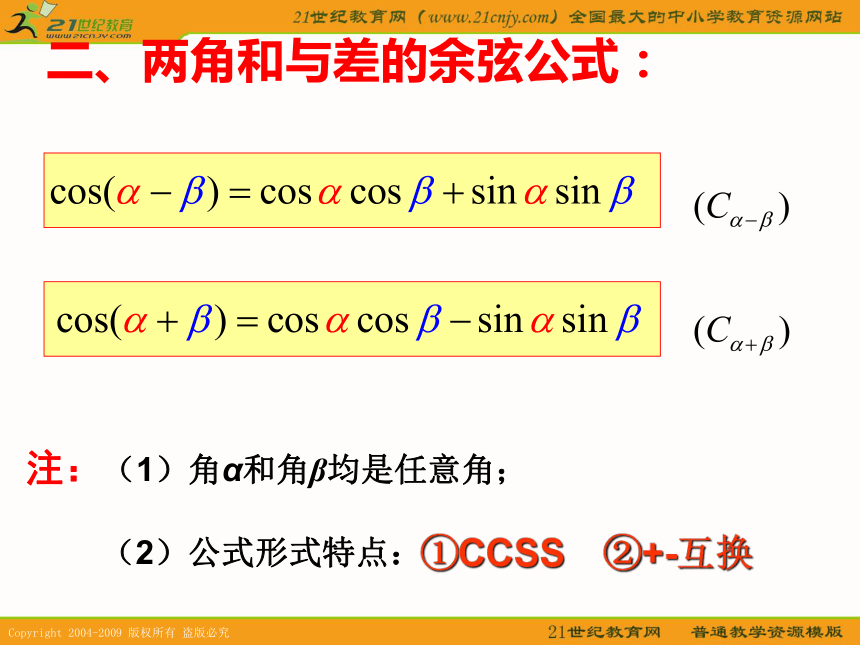 21世纪教育
www.21cnjy.com

21世纪教育网（www.21cnjy.com）全国最大的中小学教育资源网站

二、两角和与差的余弦公式：

$\cos(\alpha-\beta)=\cos\alpha\cos\beta+\sin\alpha\sin\beta$ $(C_{\alpha-\beta})$

$\cos(\alpha+\beta)=\cos\alpha\cos\beta-\sin\alpha\sin\beta$ $(C_{\alpha+\beta})$

注：（1）角α和角β均是任意角；

（2）公式形式特点：①CCSS ②+-互换

Copyright 2004-2009 版权所有 盗版必究

21世纪教育网 普通教学资源模版